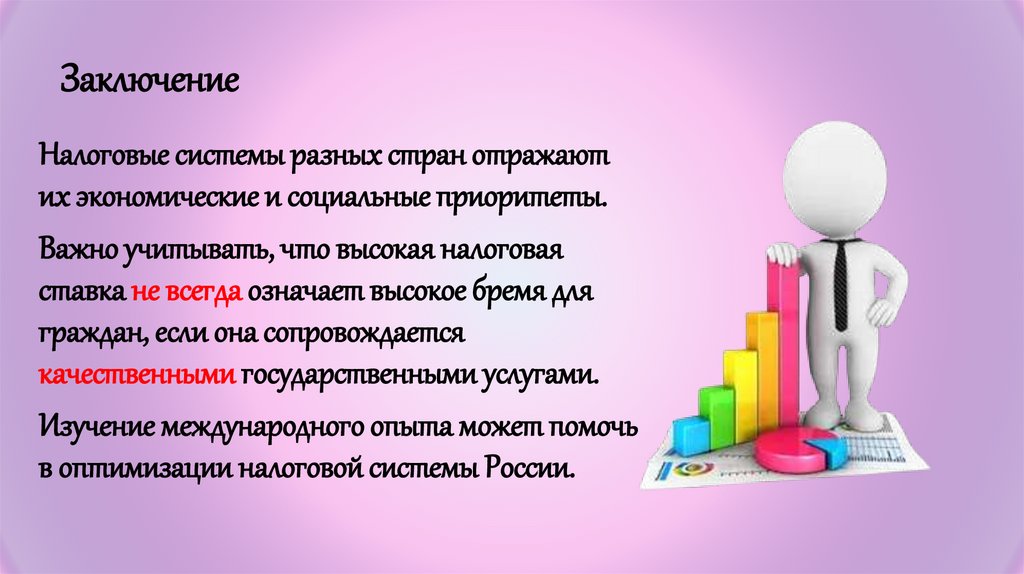 Заключение

Налоговые системы разных стран отражают их экономические и социальные приоритеты.

Важно учитывать, что высокая налоговая ставка не всегда означает высокое бремя для граждан, если она сопровождается качественными государственными услугами.

Изучение международного опыта может помочь в оптимизации налоговой системы России.